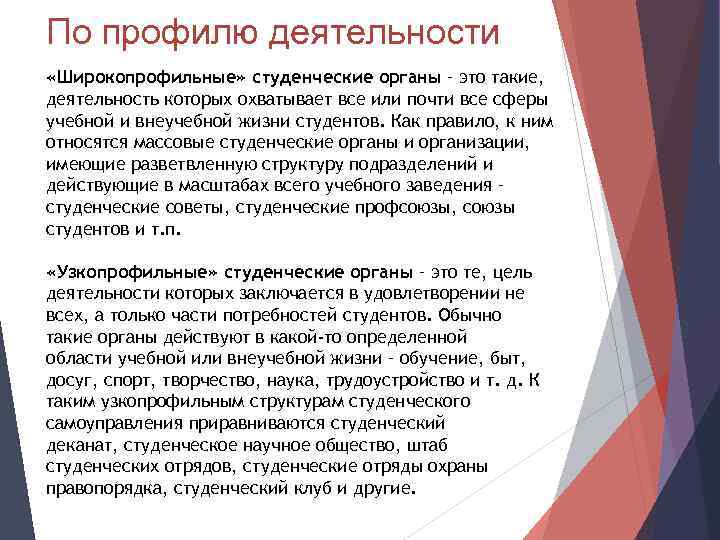 По профилю деятельности

«Широкопрофильные» студенческие органы - это такие, деятельность которых охватывает все или почти все сферы учебной и внеучебной жизни студентов. Как правило, к ним относятся массовые студенческие органы и организации, имеющие разветвленную структуру подразделений и действующие в масштабах всего учебного заведения - студенческие советы, студенческие профсоюзы, союзы студентов и т.п.

«Узкопрофильные» студенческие органы - это те, цель деятельности которых заключается в удовлетворении не всех, а только части потребностей студентов. Обычно такие органы действуют в какой-то определенной области учебной или внеучебной жизни - обучение, быт, досуг, спорт, творчество, наука, трудоустройство и т. д. К таким узкопрофильным структурам студенческого самоуправления приравниваются студенческий деканат, студенческое научное общество, штаб студенческих отрядов, студенческие отряды охраны правопорядка, студенческий клуб и другие.